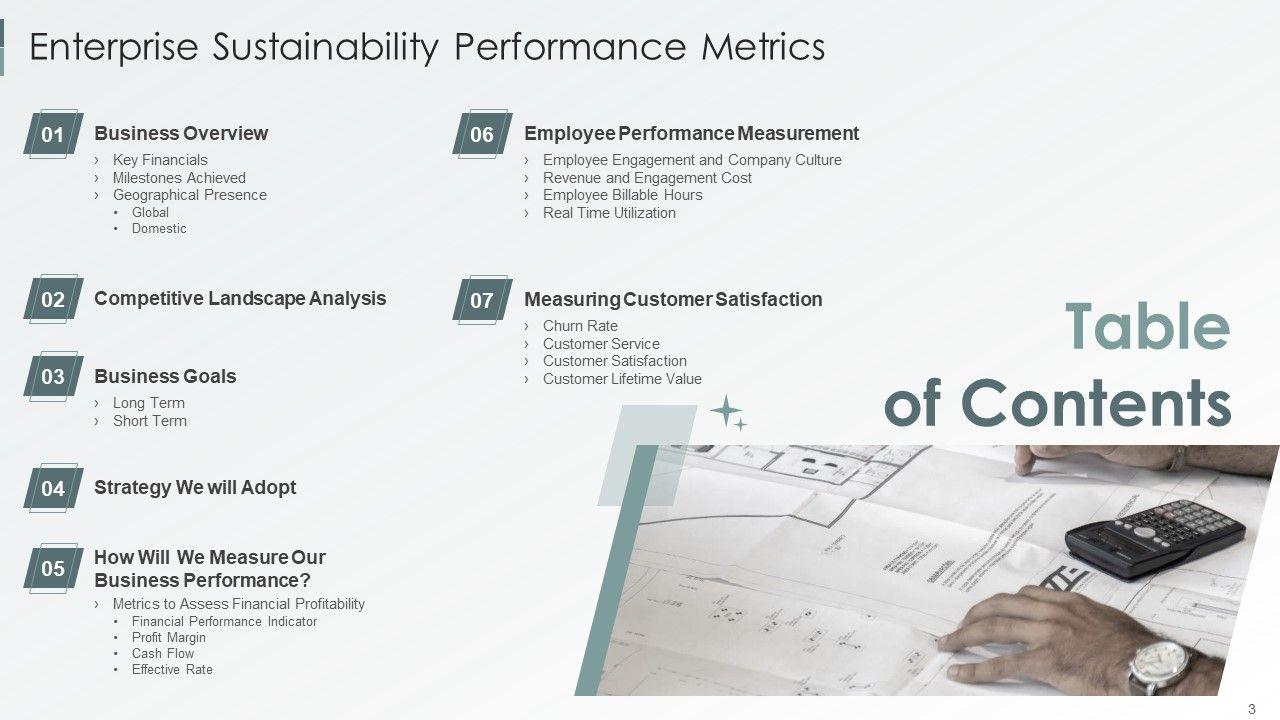 Enterprise Sustainability Performance Metrics

01 Business Overview
› Key Financials
› Milestones Achieved
› Geographical Presence
• Global
• Domestic

02 Competitive Landscape Analysis

03 Business Goals
› Long Term
› Short Term

04 Strategy We will Adopt

05 How Will We Measure Our Business Performance?
› Metrics to Assess Financial Profitability
• Financial Performance Indicator
• Profit Margin
• Cash Flow
• Effective Rate

06 Employee Performance Measurement
› Employee Engagement and Company Culture
› Revenue and Engagement Cost
› Employee Billable Hours
› Real Time Utilization

07 Measuring Customer Satisfaction
› Churn Rate
› Customer Service
› Customer Satisfaction
› Customer Lifetime Value

Table of Contents

3